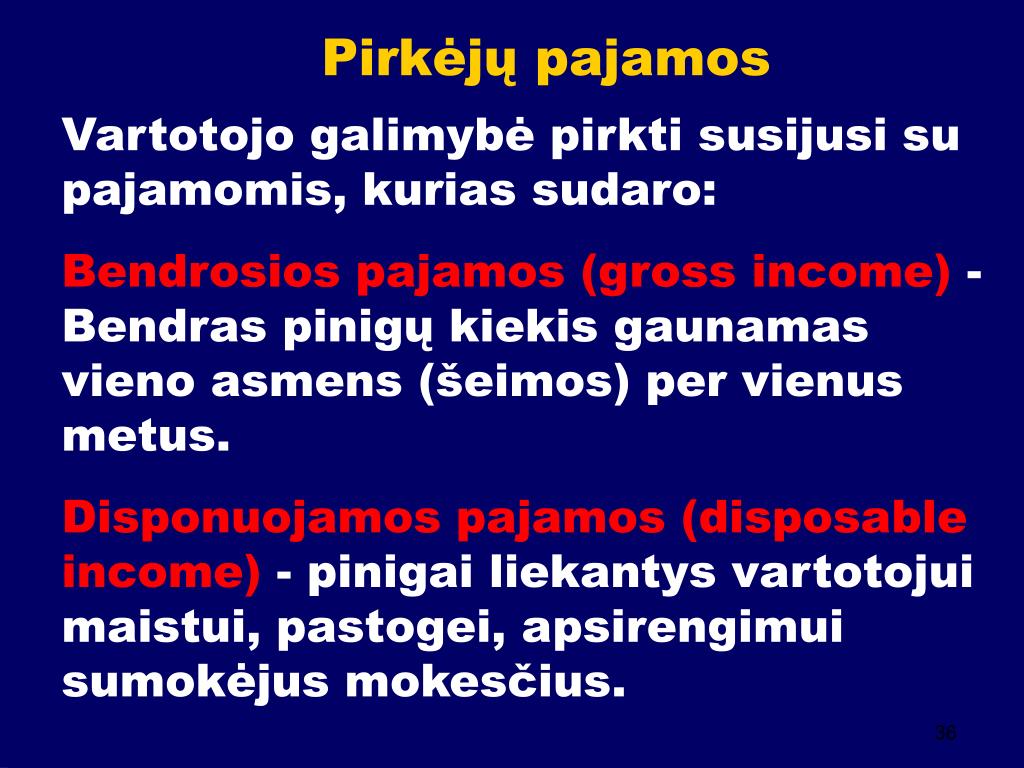 Pirkėjų pajamos

Vartotojo galimybė pirkti susijusi su pajamomis, kurias sudaro:

Bendrosios pajamos (gross income) - Bendras pinigų kiekis gaunamas vieno asmens (šeimos) per vienus metus.

Disponuojamos pajamos (disposable income) - pinigai liekantys vartotojui maistui, pastogei, apsirengimui sumokėjus mokesčius.

36